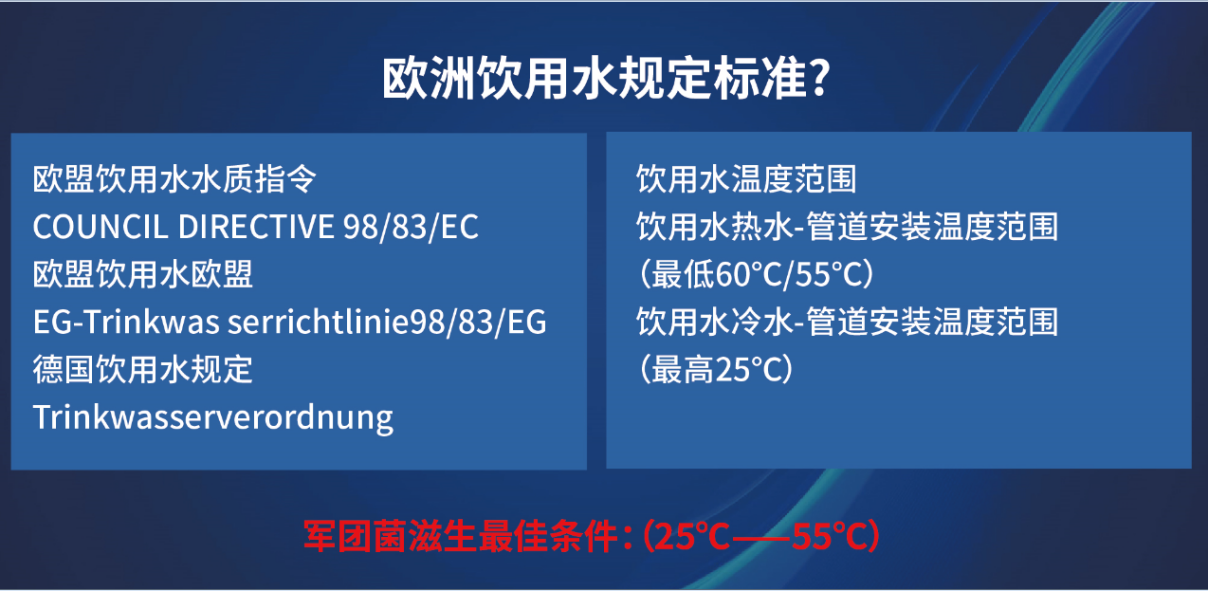 欧洲饮用水规定标准?

欧盟饮用水水质指令
COUNCIL DIRECTIVE 98/83/EC
欧盟饮用水欧盟
EG-Trinkwas serrichtlinie98/83/EG
德国饮用水规定
Trinkwasserverordnung

饮用水温度范围
饮用水热水-管道安装温度范围
(最低60°C/55°C)
饮用水冷水-管道安装温度范围
(最高25°C)

军团菌滋生最佳条件:(25°C——55°C)